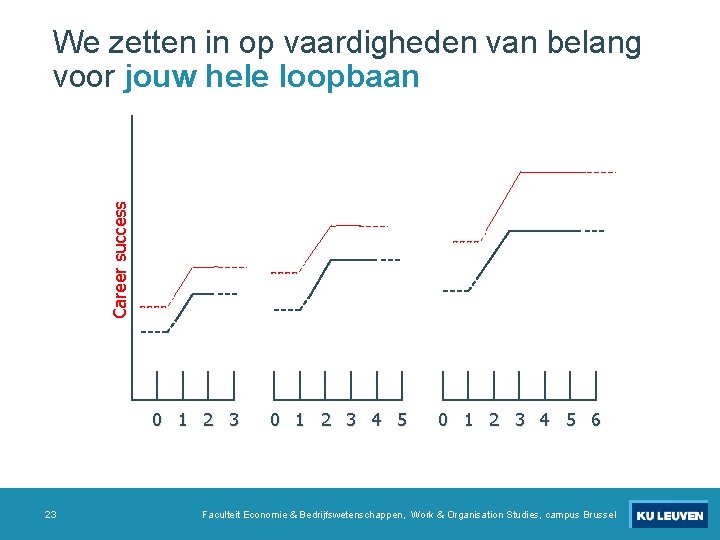 We zetten in op vaardigheden van belang voor jouw hele loopbaan

Career success

0 1 2 3 0 1 2 3 4 5 0 1 2 3 4 5 6

23

Faculteit Economie & Bedrijfswetenschappen, Work & Organisation Studies, campus Brussel

KU LEUVEN